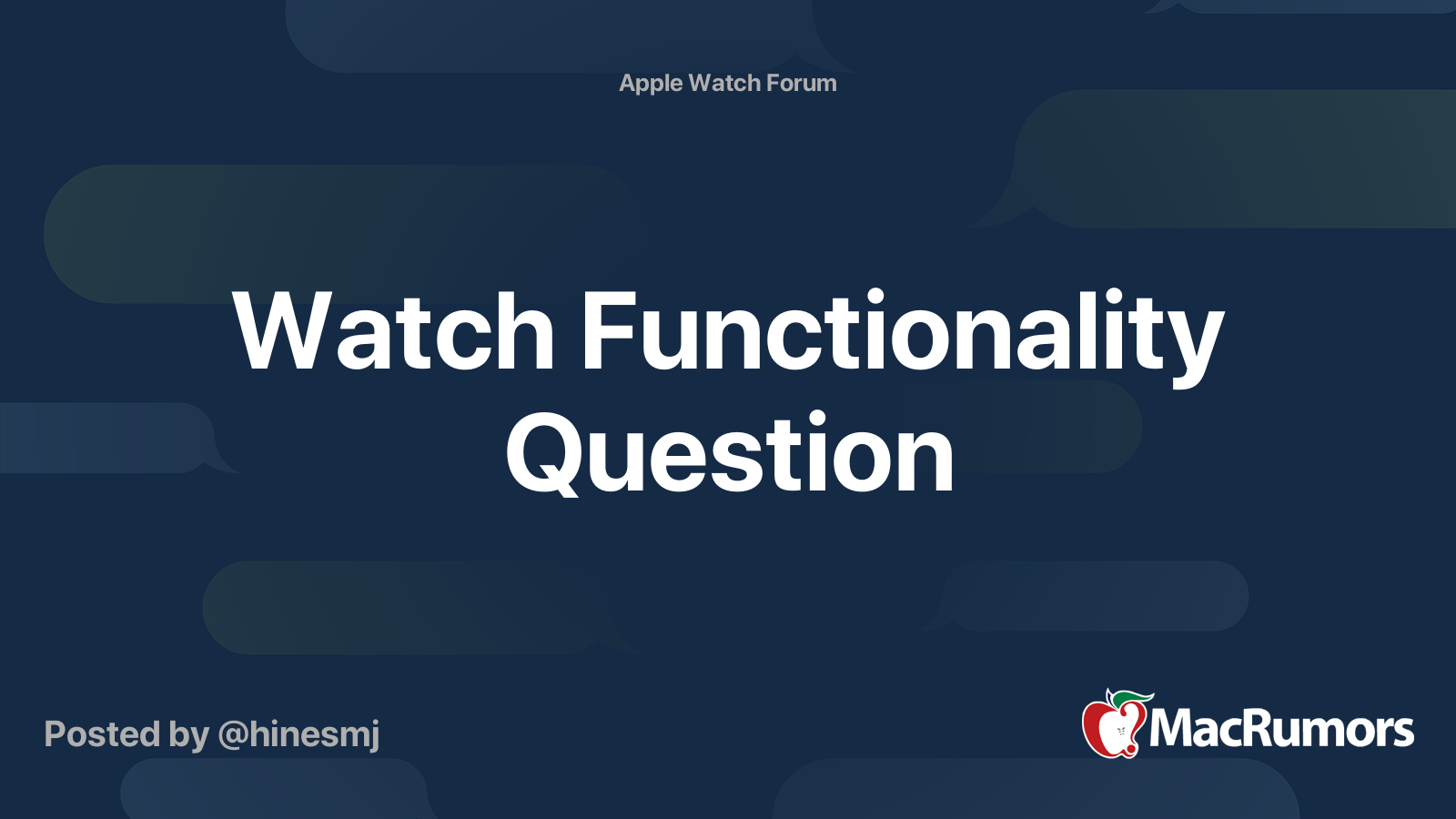 Apple Watch Forum

Watch Functionality Question

Posted by @hinesmj

MacRumors